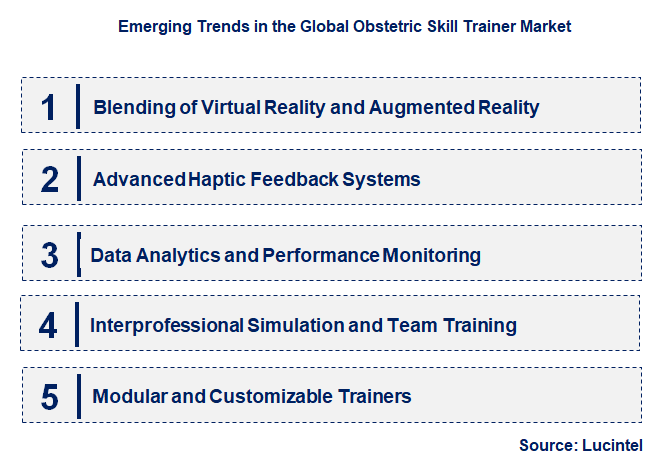 Emerging Trends in the Global Obstetric Skill Trainer Market

1 Blending of Virtual Reality and Augmented Reality

2 Advanced Haptic Feedback Systems

3 Data Analytics and Performance Monitoring

4 Interprofessional Simulation and Team Training

5 Modular and Customizable Trainers

Source: Lucintel